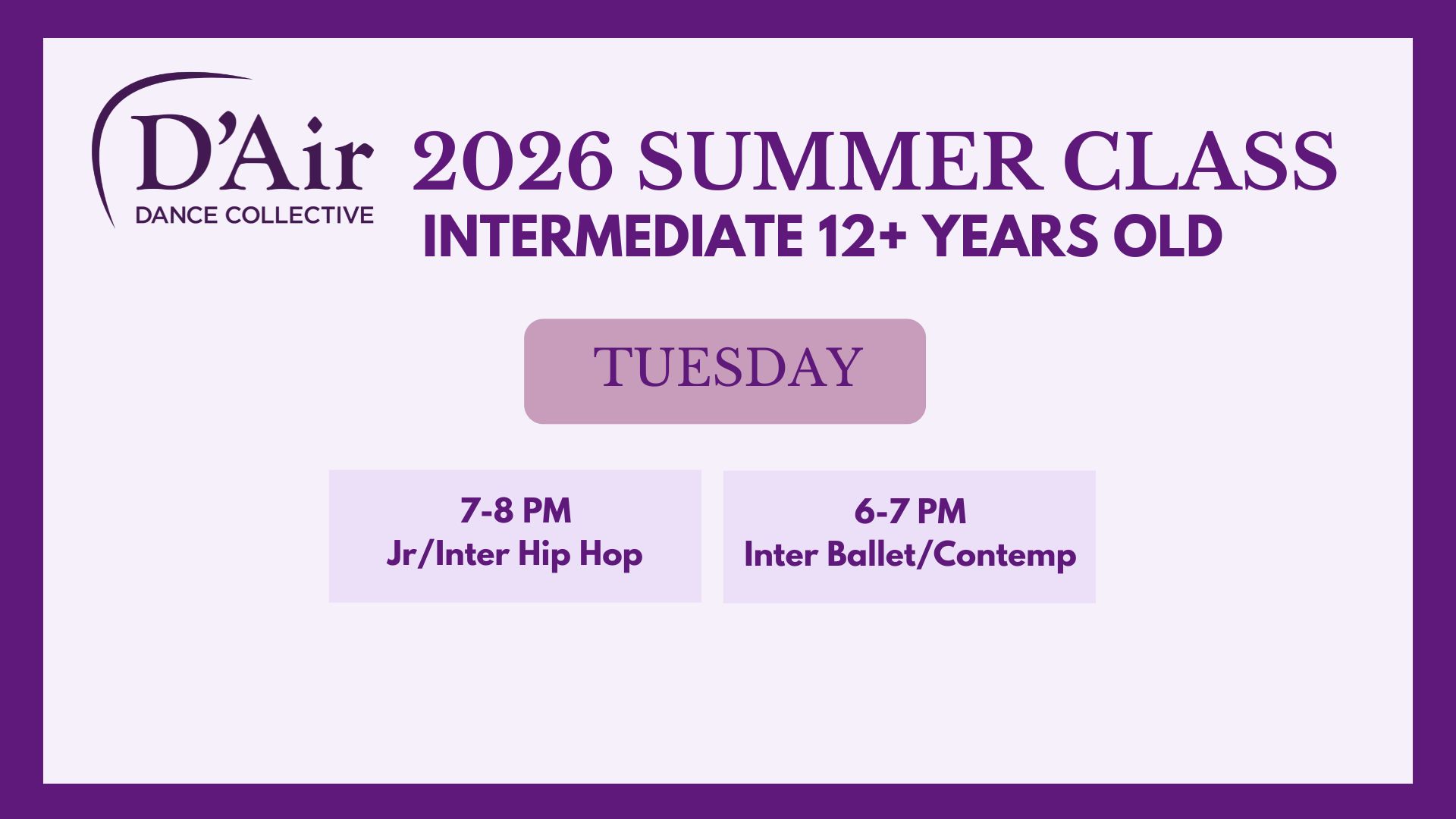 D'Air
DANCE COLLECTIVE

2026 SUMMER CLASS
INTERMEDIATE 12+ YEARS OLD

TUESDAY

7-8 PM
Jr/Inter Hip Hop

6-7 PM
Inter Ballet/Contemp